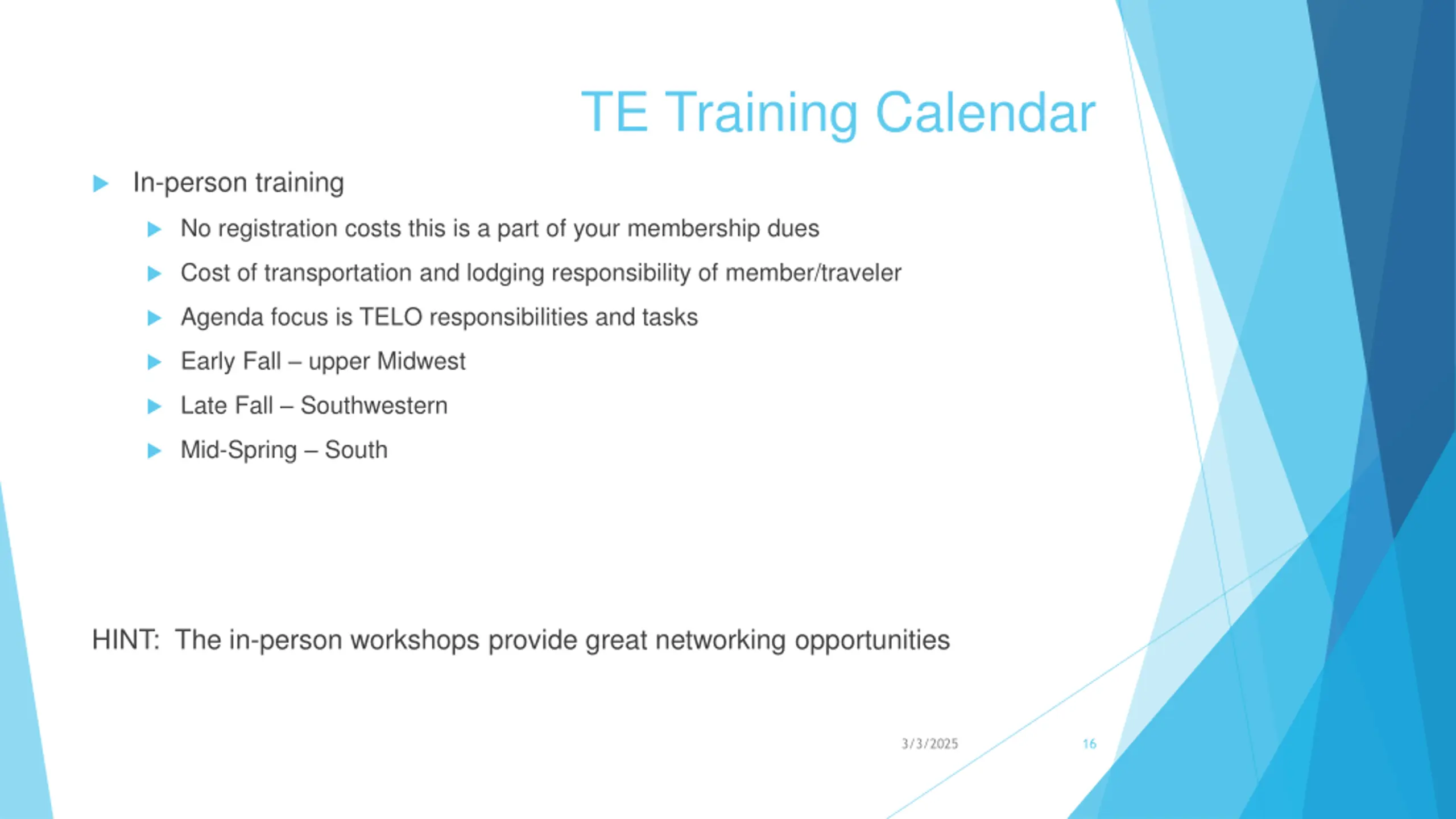 TE Training Calendar

In-person training

No registration costs this is a part of your membership dues

Cost of transportation and lodging responsibility of member/traveler

Agenda focus is TELO responsibilities and tasks

Early Fall – upper Midwest

Late Fall – Southwestern

Mid-Spring – South

HINT: The in-person workshops provide great networking opportunities

3/3/2025

16